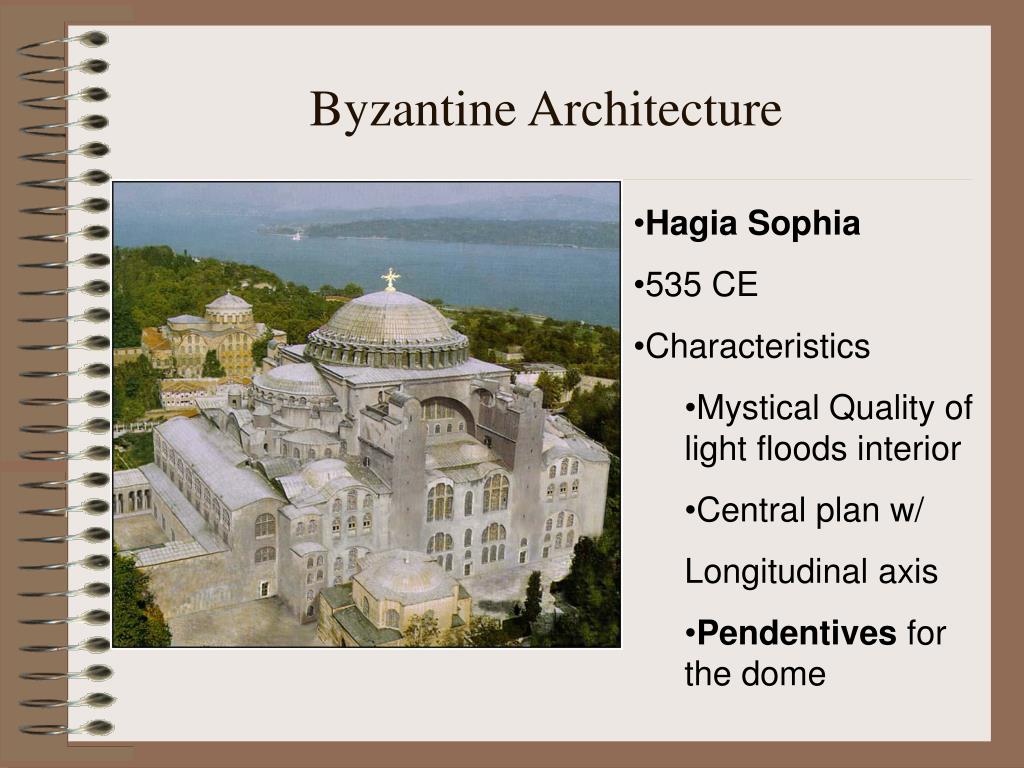 Byzantine Architecture

•Hagia Sophia

•535 CE

•Characteristics

•Mystical Quality of light floods interior

•Central plan w/

Longitudinal axis

•Pendentives for the dome